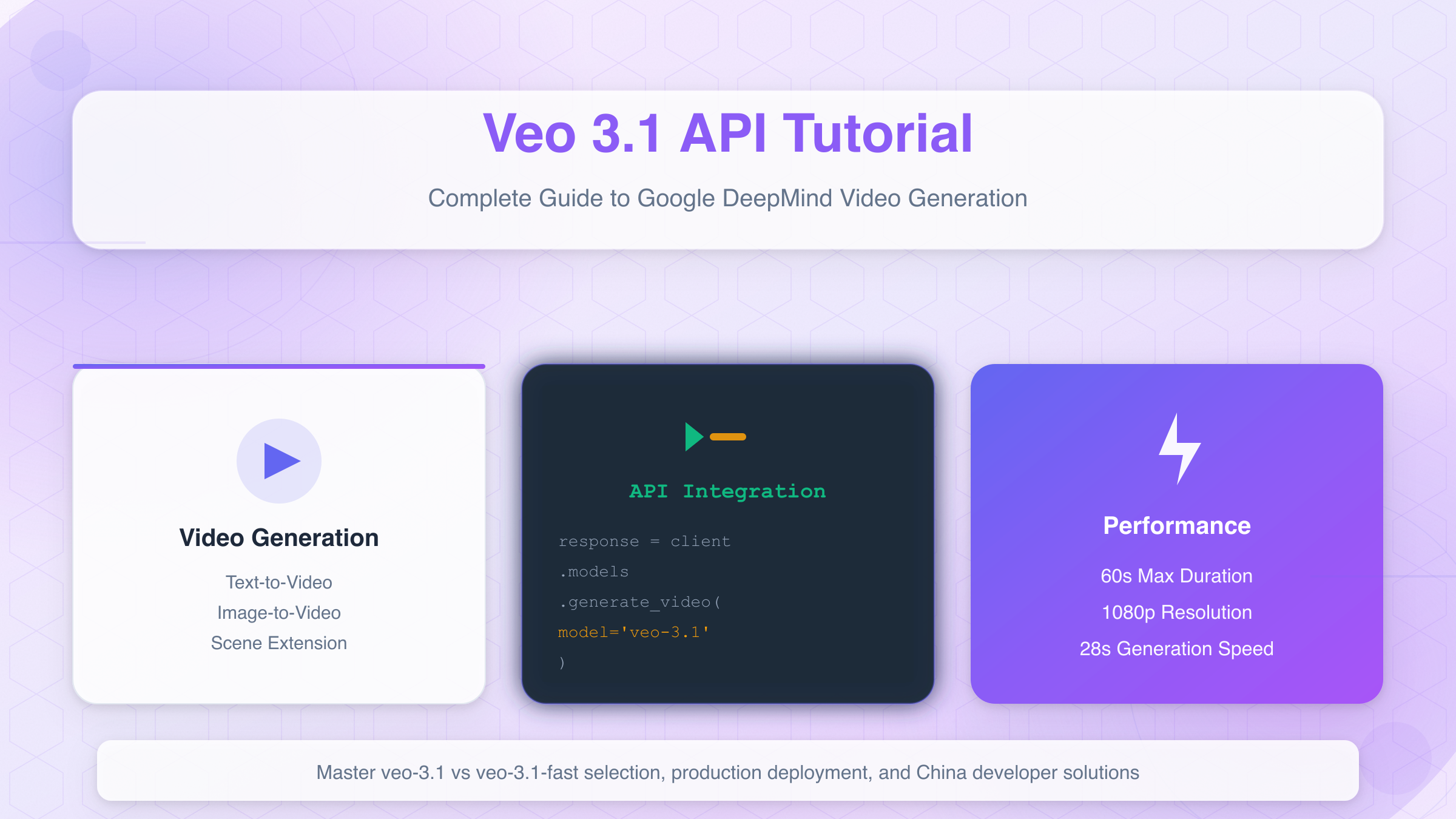 Veo 3.1 API Tutorial

Complete Guide to Google DeepMind Video Generation

Video Generation

Text-to-Video
Image-to-Video
Scene Extension

API Integration

response = client
.models
.generate_video(
model='veo-3.1'
)

Performance

60s Max Duration
1080p Resolution
28s Generation Speed

Master veo-3.1 vs veo-3.1-fast selection, production deployment, and China developer solutions